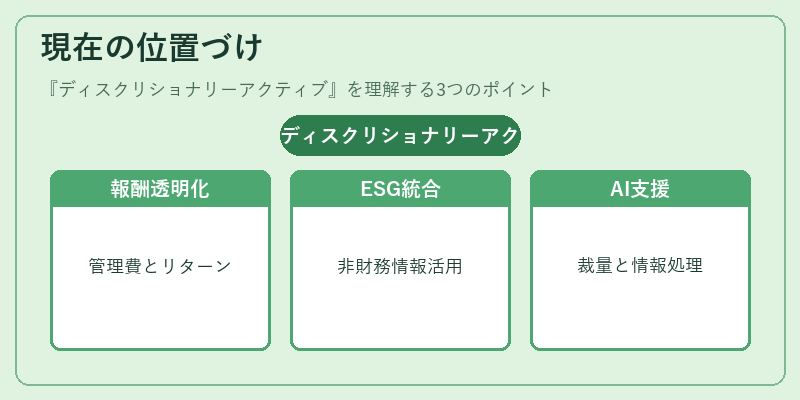 現在の位置づけ

『ディスクリショナリーアクティブ』を理解する3つのポイント

ディスクリショナリーアク

報酬透明化

管理費とリターン

ESG統合

非財務情報活用

AI支援

裁量と情報処理